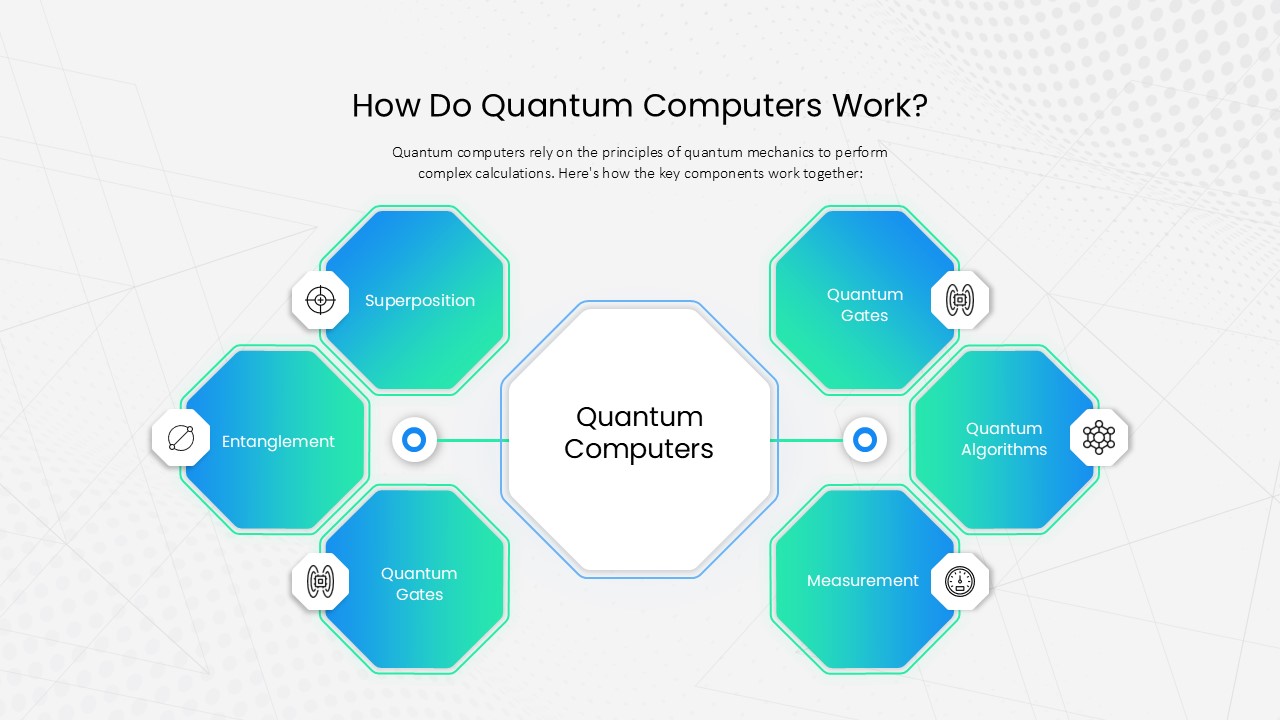 How Do Quantum Computers Work?

Quantum computers rely on the principles of quantum mechanics to perform complex calculations. Here's how the key components work together:

Superposition

Entanglement

Quantum Gates

Quantum Computers

Quantum Gates

Quantum Algorithms

Measurement